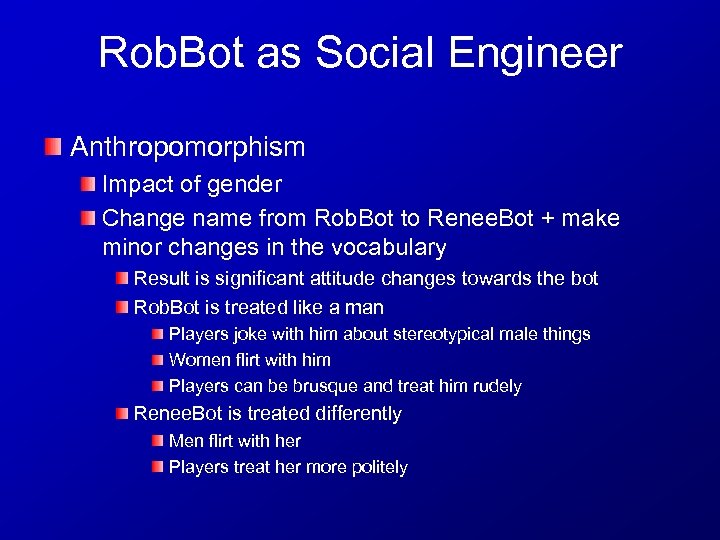 RobBot as Social Engineer

Anthropomorphism

Impact of gender

Change name from RobBot to ReneeBot + make minor changes in the vocabulary

Result is significant attitude changes towards the bot

RobBot is treated like a man

Players joke with him about stereotypical male things

Women flirt with him

Players can be brusque and treat him rudely

ReneeBot is treated differently

Men flirt with her

Players treat her more politely